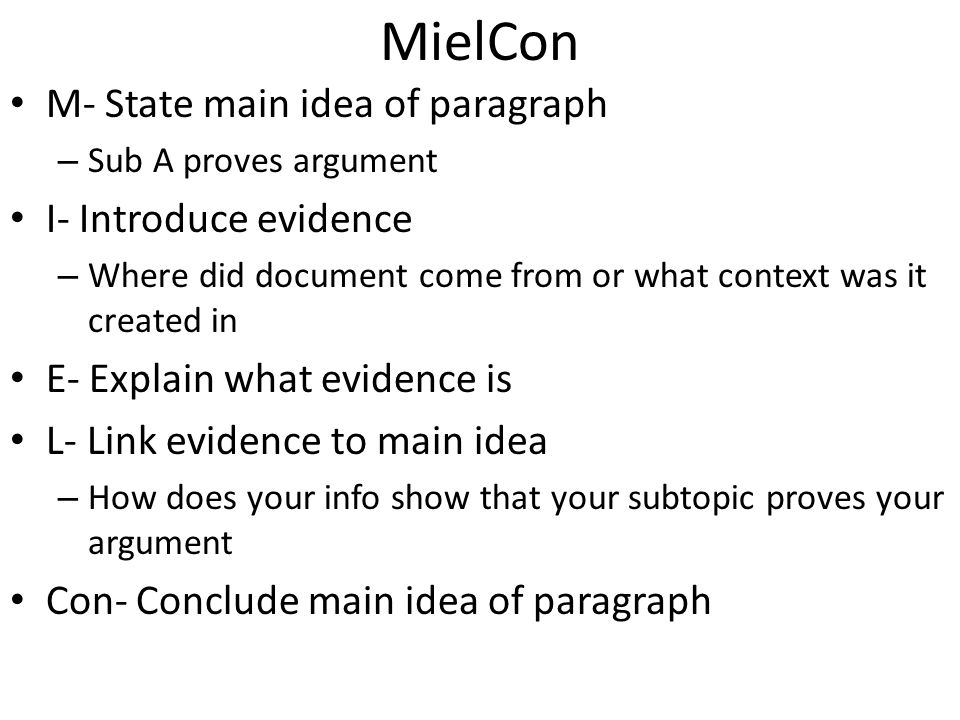 MielCon

• M- State main idea of paragraph
  – Sub A proves argument
• I- Introduce evidence
  – Where did document come from or what context was it created in
• E- Explain what evidence is
• L- Link evidence to main idea
  – How does your info show that your subtopic proves your argument
• Con- Conclude main idea of paragraph